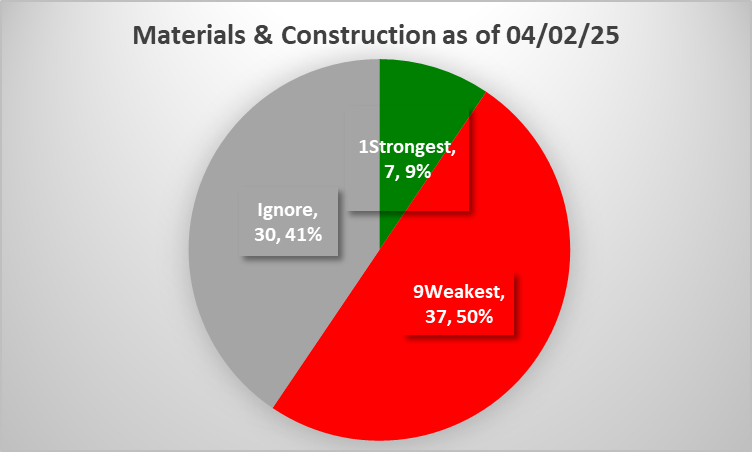 Materials & Construction as of 04/02/25

1Strongest, 7, 9%

Ignore, 30, 41%

9Weakest, 37, 50%